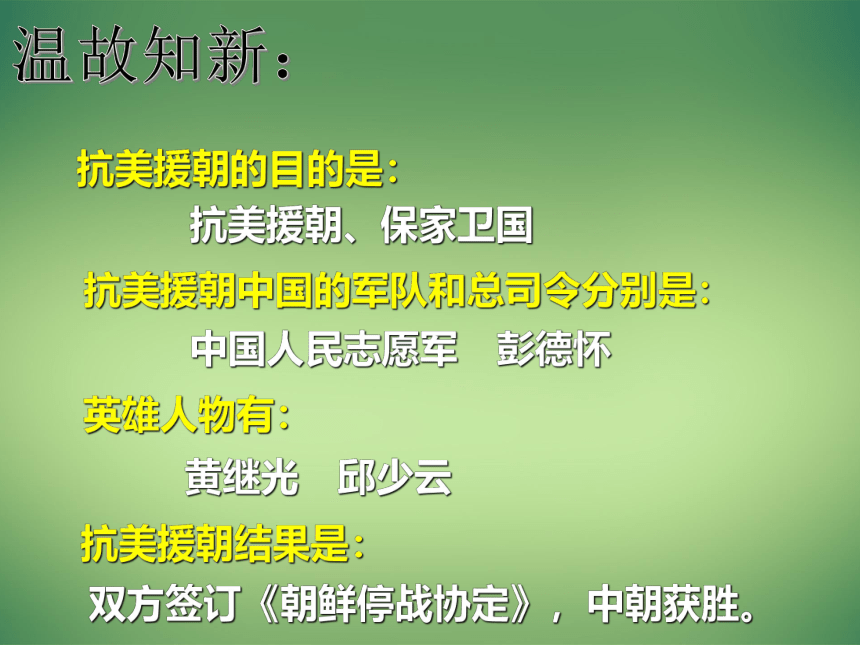 温故知新：

抗美援朝的目的是：

抗美援朝、保家卫国

抗美援朝中国的军队和总司令分别是：

中国人民志愿军　彭德怀

英雄人物有：

黄继光　邱少云

抗美援朝结果是：

双方签订《朝鲜停战协定》，中朝获胜。